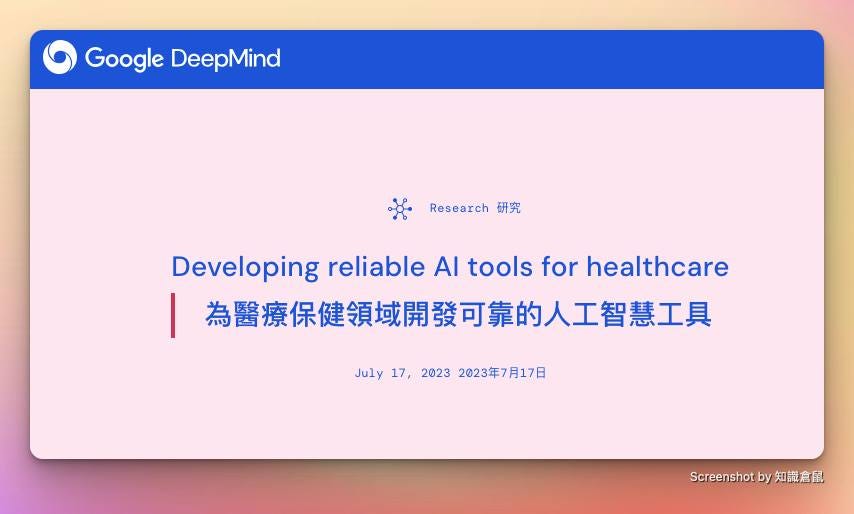 Google DeepMind

Research 研究

Developing reliable AI tools for healthcare

為醫療保健領域開發可靠的人工智慧工具

July 17, 2023 2023年7月17日

Screenshot by 知識倉鼠